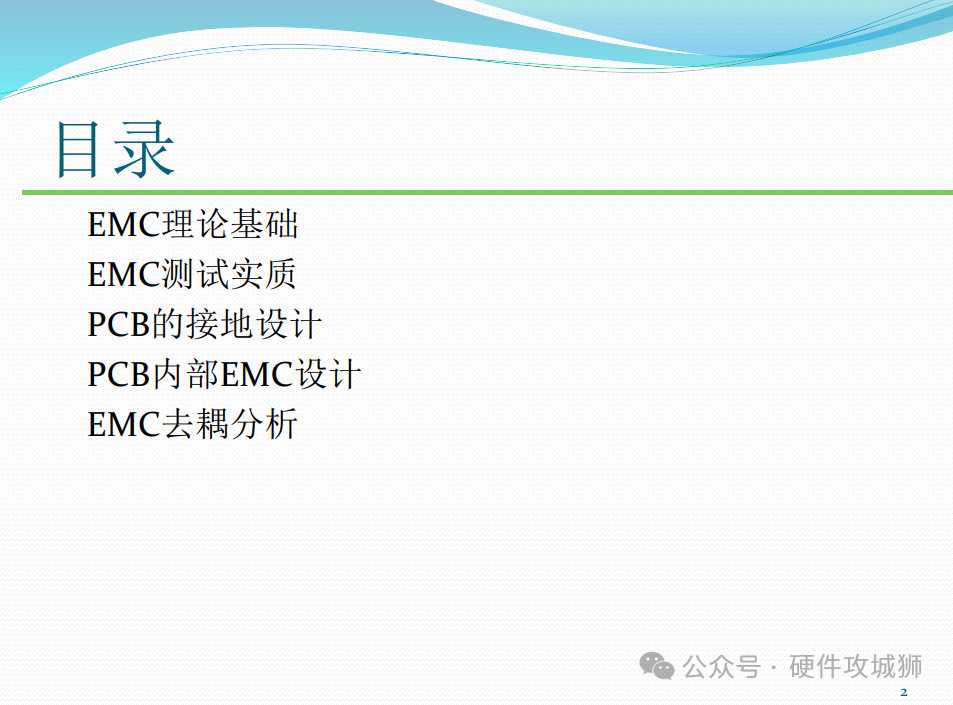 目录

EMC理论基础
EMC测试实质
PCB的接地设计
PCB内部EMC设计
EMC去耦分析

公众号 · 硬件攻城狮

2